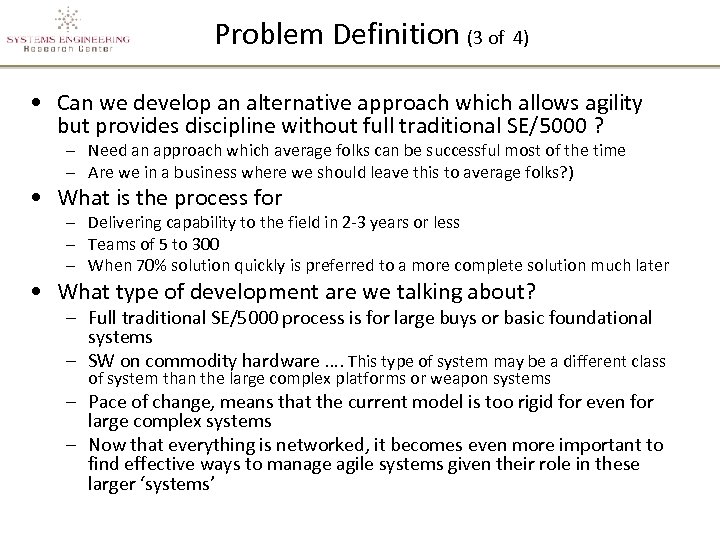 SYSTEMS ENGINEERING
Research Center

Problem Definition (3 of 4)

• Can we develop an alternative approach which allows agility but provides discipline without full traditional SE/5000 ?
– Need an approach which average folks can be successful most of the time
– Are we in a business where we should leave this to average folks?)

• What is the process for
– Delivering capability to the field in 2-3 years or less
– Teams of 5 to 300
– When 70% solution quickly is preferred to a more complete solution much later

• What type of development are we talking about?
– Full traditional SE/5000 process is for large buys or basic foundational systems
– SW on commodity hardware …. This type of system may be a different class of system than the large complex platforms or weapon systems
– Pace of change, means that the current model is too rigid for even for large complex systems
– Now that everything is networked, it becomes even more important to find effective ways to manage agile systems given their role in these larger ‘systems’